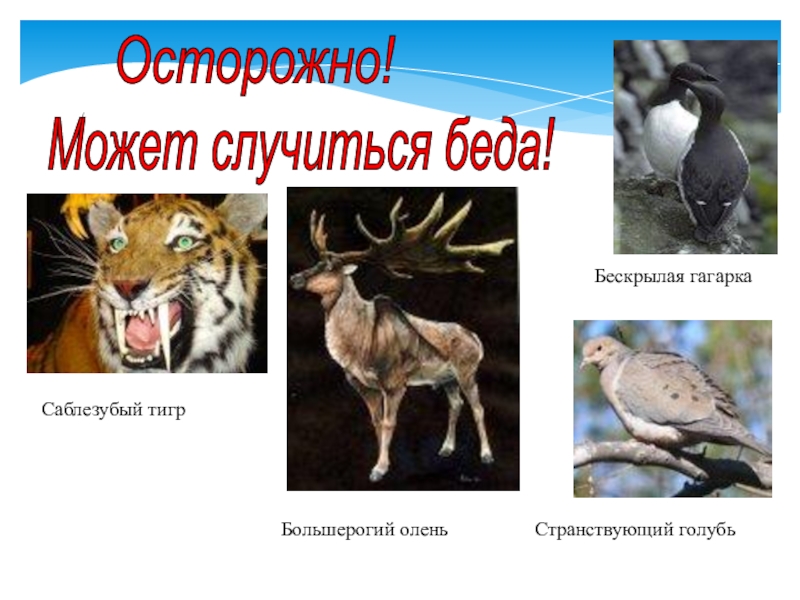 Осторожно!
Может случиться беда!

Бескрылая гагарка

Саблезубый тигр

Большерогий олень

Странствующий голубь